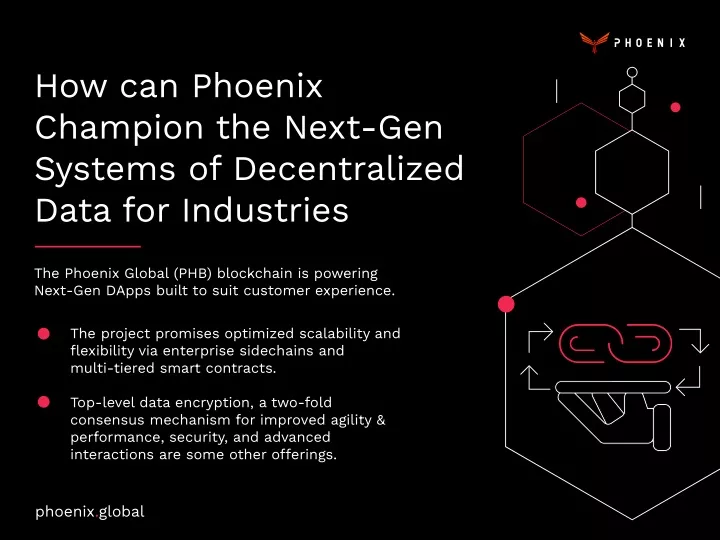 PHOENIX

How can Phoenix Champion the Next-Gen Systems of Decentralized Data for Industries

The Phoenix Global (PHB) blockchain is powering Next-Gen DApps built to suit customer experience.

The project promises optimized scalability and flexibility via enterprise sidechains and multi-tiered smart contracts.

Top-level data encryption, a two-fold consensus mechanism for improved agility & performance, security, and advanced interactions are some other offerings.

phoenix.global